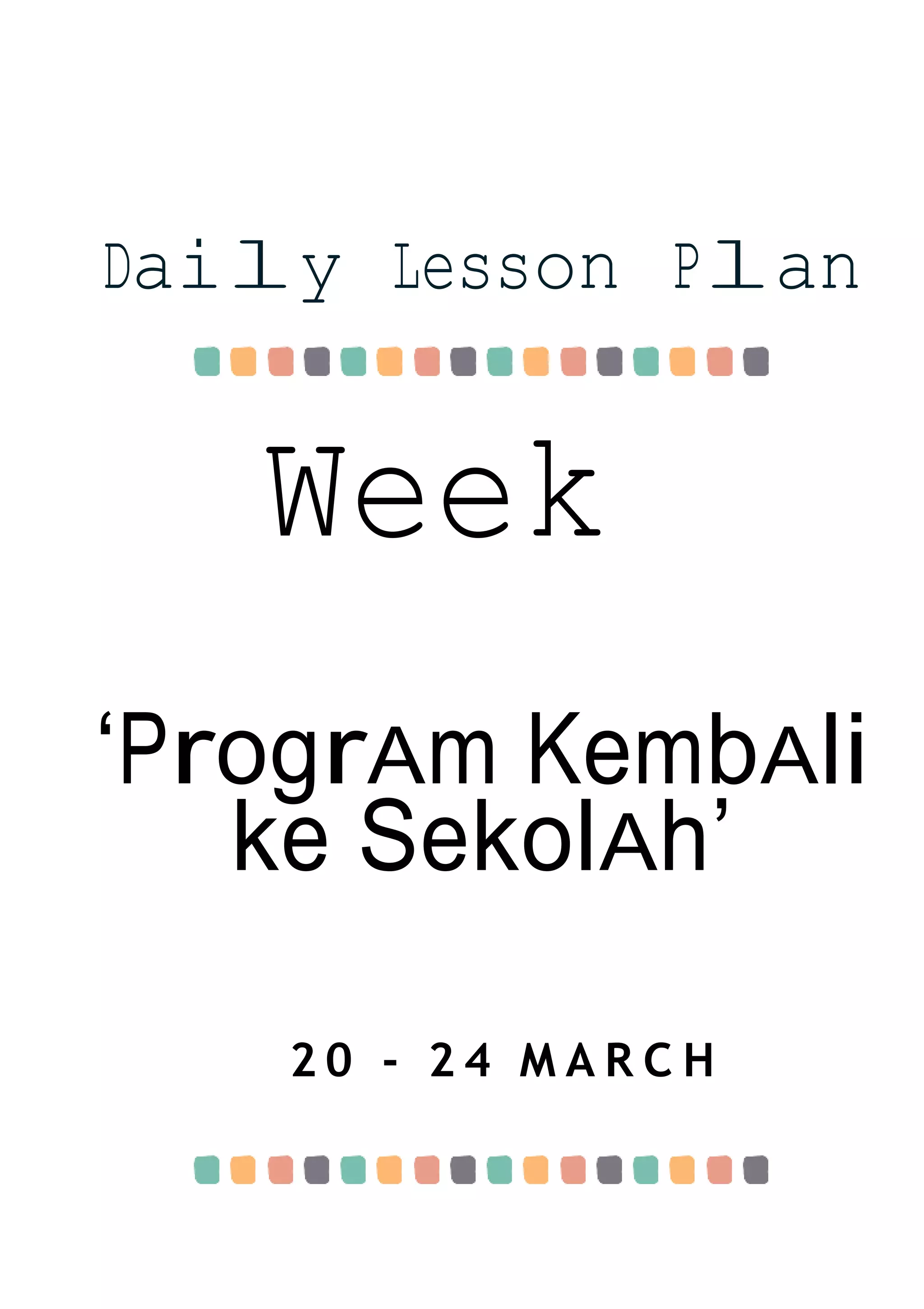 Daily Lesson Plan

Week

‘ProgrAm KembAli ke SekolAh’

20 - 24 MARCH